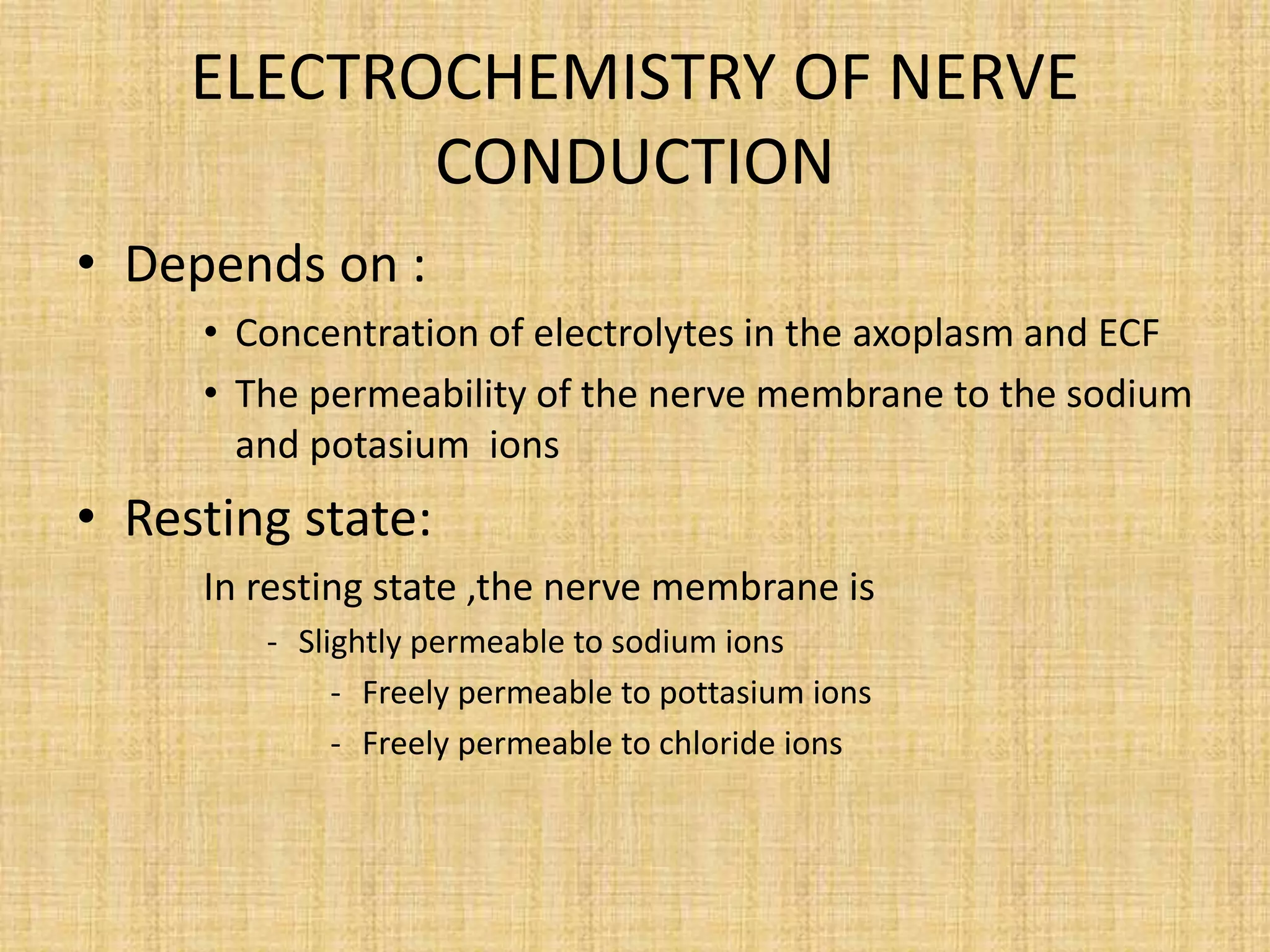 ELECTROCHEMISTRY OF NERVE CONDUCTION

• Depends on :
  • Concentration of electrolytes in the axoplasm and ECF
  • The permeability of the nerve membrane to the sodium and potasium ions

• Resting state:
In resting state ,the nerve membrane is
- Slightly permeable to sodium ions
- Freely permeable to pottasium ions
- Freely permeable to chloride ions